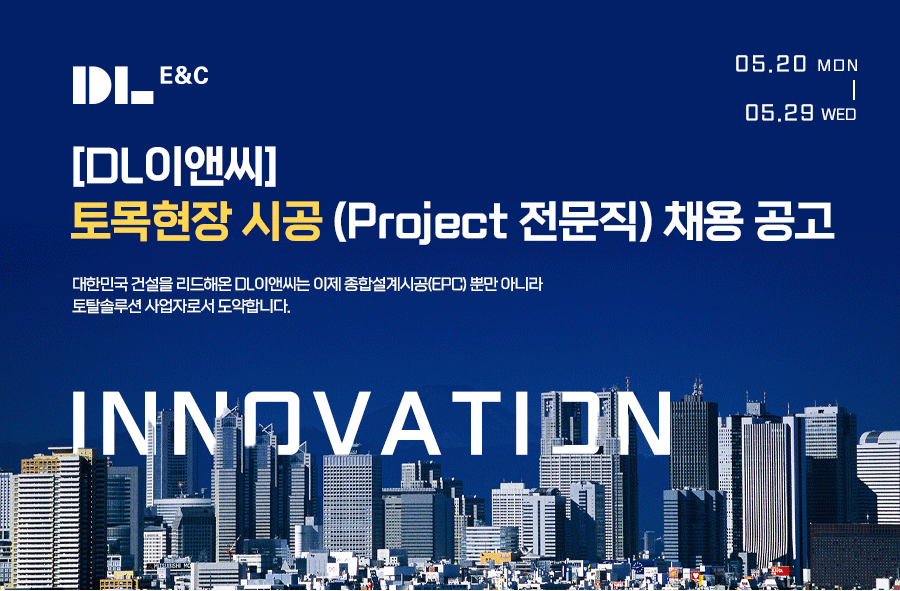 DL E&C

05.20 MON
|
05.29 WED

[DL이앤씨]
토목현장 시공 (Project 전문직) 채용 공고

대한민국 건설을 리드해온 DL이앤씨는 이제 종합설계시공(EPC) 뿐만 아니라 토탈솔루션 사업자로서 도약합니다.

INNOVATION